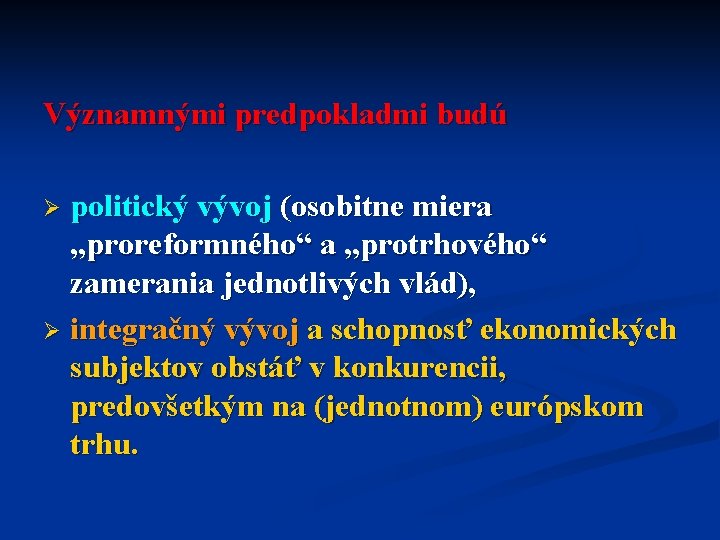 Významnými predpokladmi budú

➢ politický vývoj (osobitne miera „proreformného“ a „protrhového“ zamerania jednotlivých vlád),

➢ integračný vývoj a schopnosť ekonomických subjektov obstáť v konkurencii, predovšetkým na (jednotnom) európskom trhu.